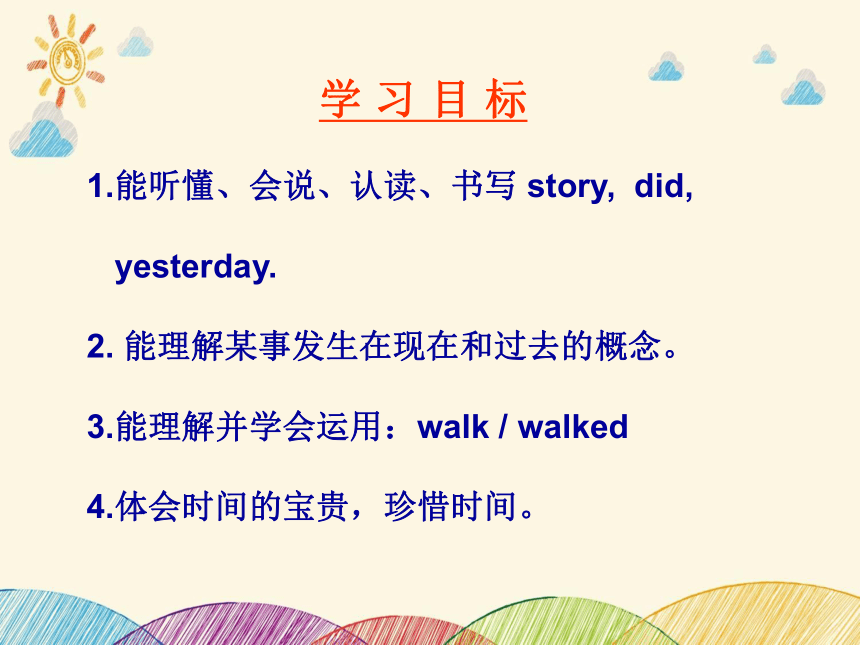 学 习 目 标

1.能听懂、会说、认读、书写 story, did, yesterday.

2. 能理解某事发生在现在和过去的概念。

3.能理解并学会运用：walk / walked

4.体会时间的宝贵，珍惜时间。